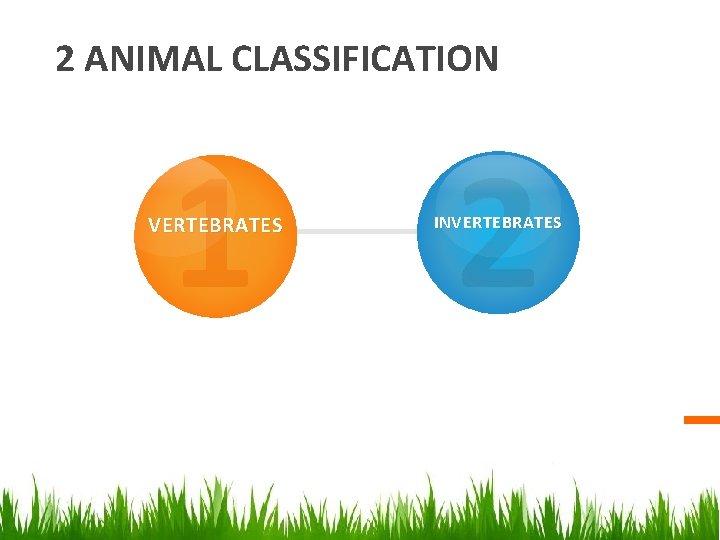 2 ANIMAL CLASSIFICATION

1
VERTEBRATES

2
INVERTEBRATES